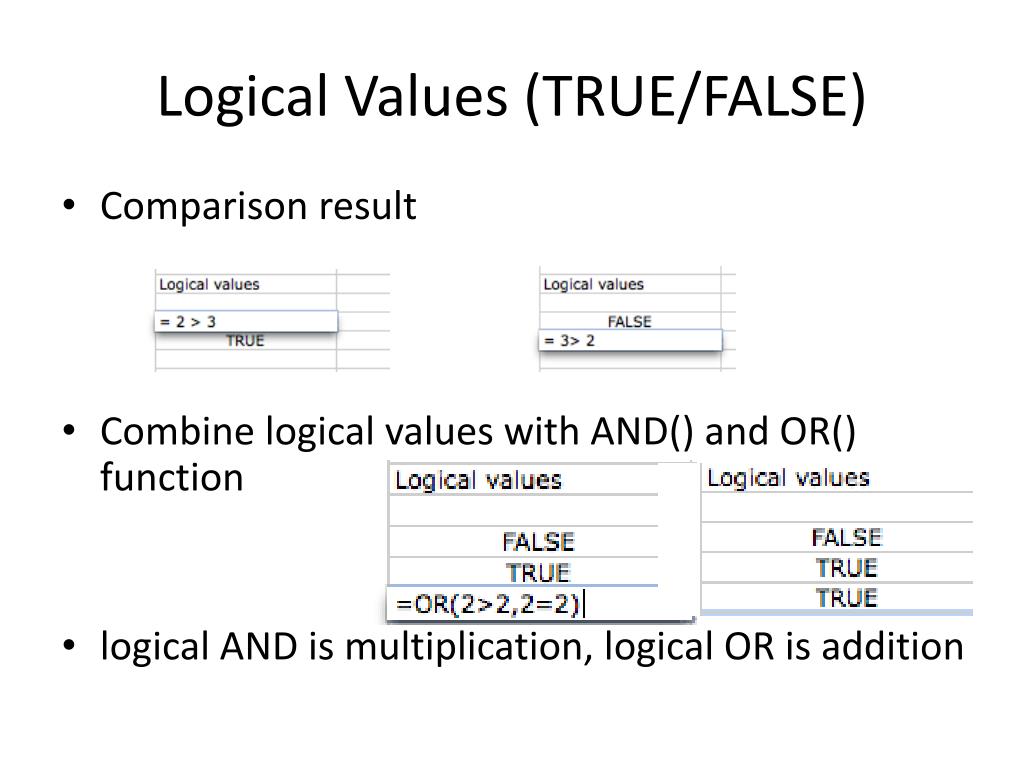 Logical Values (TRUE/FALSE)

• Comparison result

Logical values
= 2 > 3
TRUE

Logical values
FALSE
= 3> 2

• Combine logical values with AND() and OR() function

Logical values
FALSE
TRUE
=OR(2>2,2=2)

Logical values
FALSE
TRUE
TRUE

• logical AND is multiplication, logical OR is addition